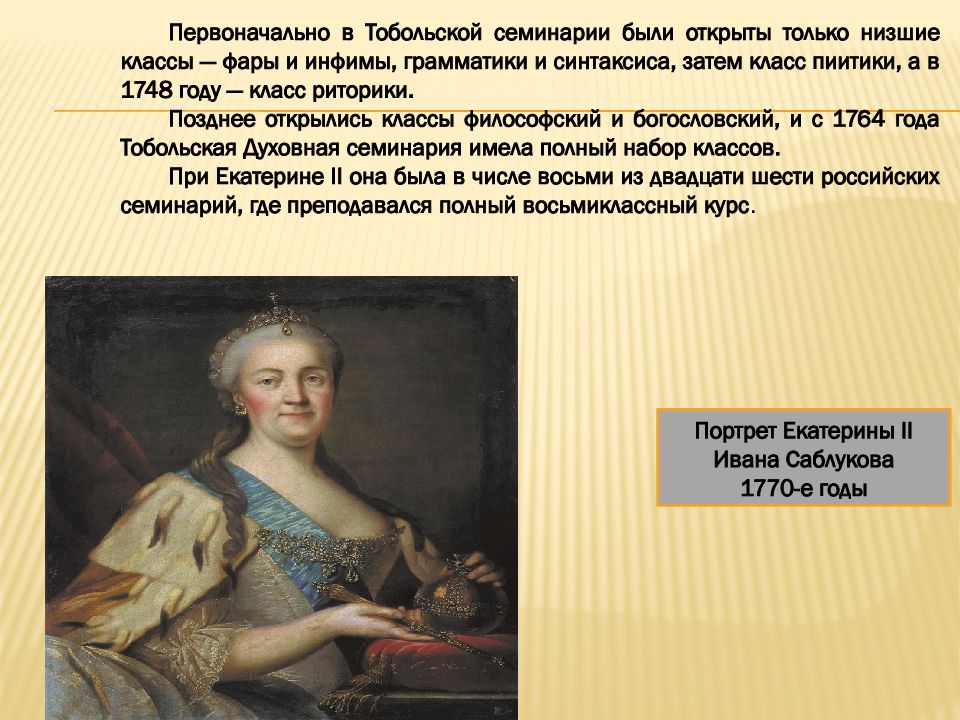 Первоначально в Тобольской семинарии были открыты только низшие классы — фары и инфимы, грамматики и синтаксиса, затем класс пиитики, а в 1748 году — класс риторики.

Позднее открылись классы философский и богословский, и с 1764 года Тобольская Духовная семинария имела полный набор классов.

При Екатерине II она была в числе восьми из двадцати шести российских семинарий, где преподавался полный восьмиклассный курс.

Портрет Екатерины II
Ивана Саблукова
1770-е годы